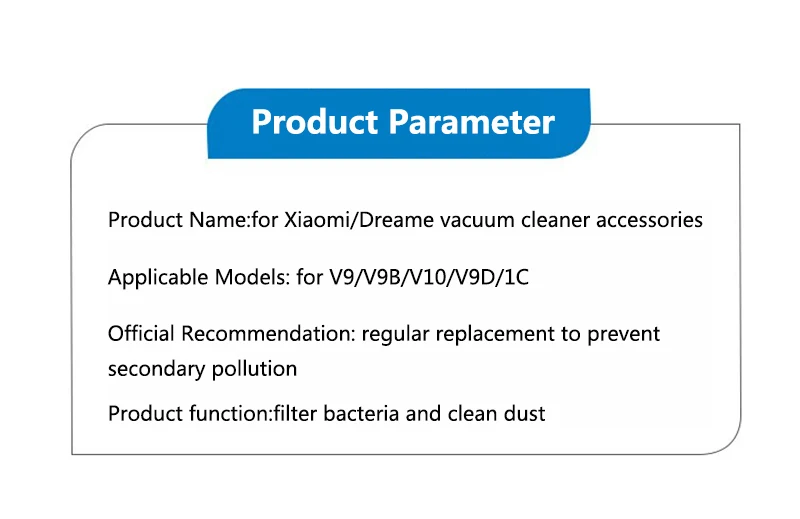 Product Parameter

Product Name:for Xiaomi/Dreame vacuum cleaner accessories

Applicable Models: for V9/V9B/V10/V9D/1C

Official Recommendation: regular replacement to prevent secondary pollution

Product function:filter bacteria and clean dust